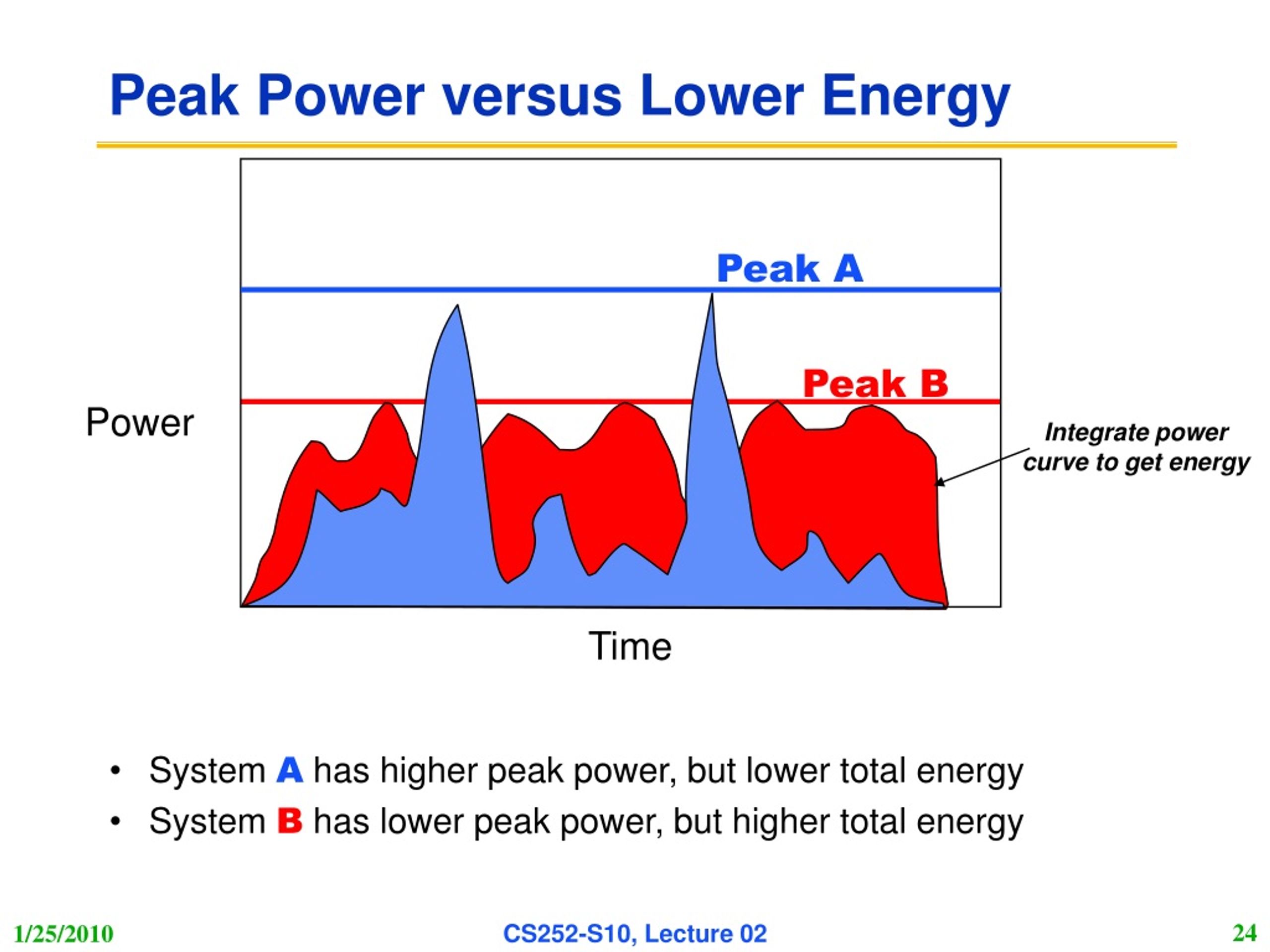 Peak Power versus Lower Energy

Peak A

Peak B

Power

Integrate power curve to get energy

Time

• System A has higher peak power, but lower total energy
• System B has lower peak power, but higher total energy

1/25/2010

CS252-S10, Lecture 02

24